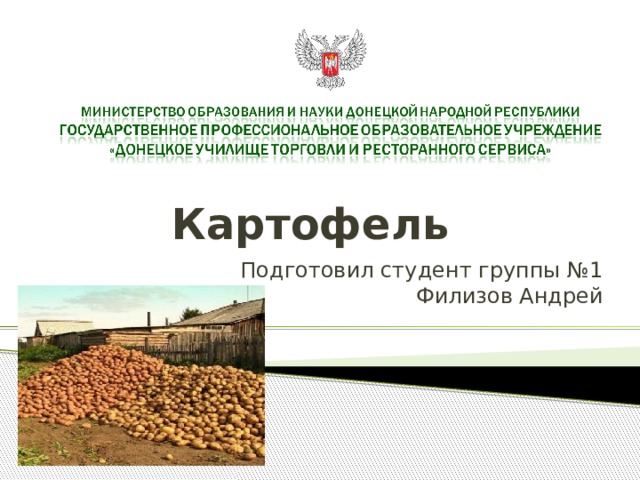 МИНИСТЕРСТВО ОБРАЗОВАНИЯ И НАУКИ ДОНЕЦКОЙ НАРОДНОЙ РЕСПУБЛИКИ
ГОСУДАРСТВЕННОЕ ПРОФЕССИОНАЛЬНОЕ ОБРАЗОВАТЕЛЬНОЕ УЧРЕЖДЕНИЕ
«ДОНЕЦКОЕ УЧИЛИЩЕ ТОРГОВЛИ И РЕСТОРАННОГО СЕРВИСА»

Картофель

Подготовил студент группы №1
Филизов Андрей